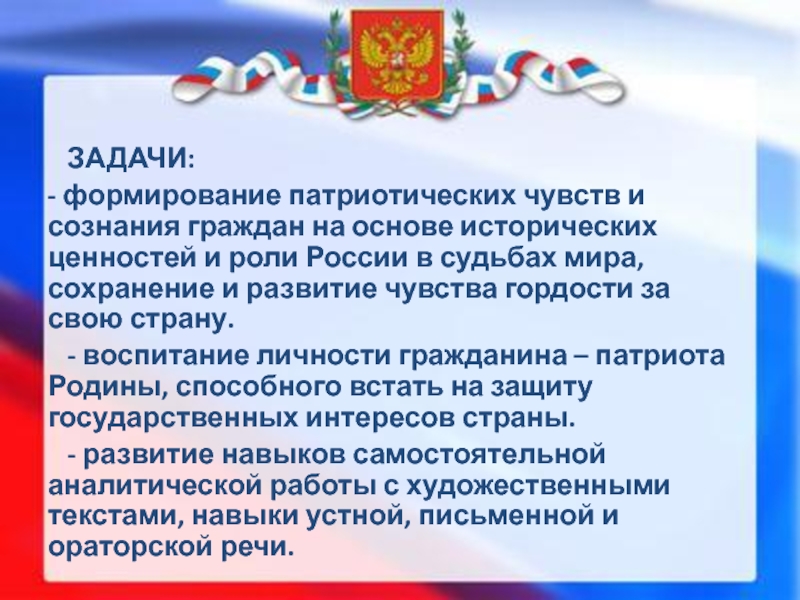 ЗАДАЧИ:

- формирование патриотических чувств и сознания граждан на основе исторических ценностей и роли России в судьбах мира, сохранение и развитие чувства гордости за свою страну.

- воспитание личности гражданина – патриота Родины, способного встать на защиту государственных интересов страны.

- развитие навыков самостоятельной аналитической работы с художественными текстами, навыки устной, письменной и ораторской речи.